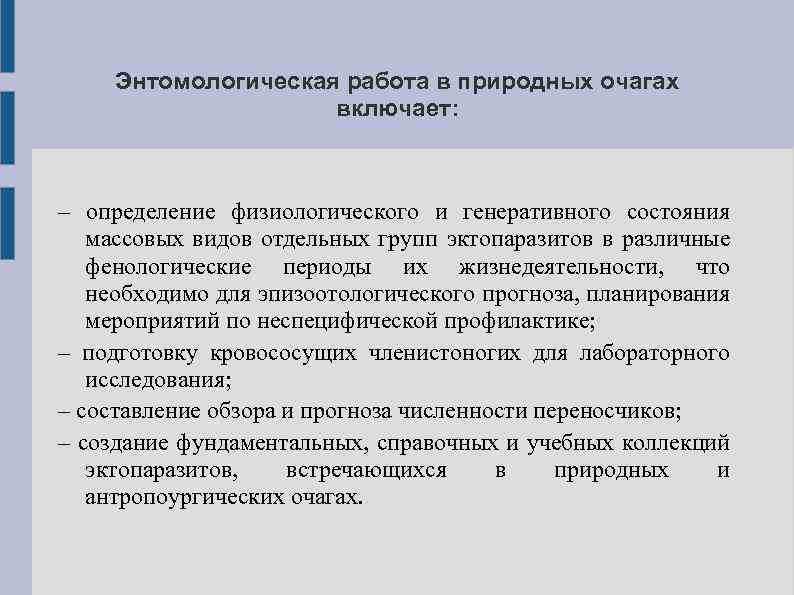 Энтомологическая работа в природных очагах включает:

– определение физиологического и генеративного состояния массовых видов отдельных групп эктопаразитов в различные фенологические периоды их жизнедеятельности, что необходимо для эпизоотологического прогноза, планирования мероприятий по неспецифической профилактике;

– подготовку кровососущих членистоногих для лабораторного исследования;

– составление обзора и прогноза численности переносчиков;

– создание фундаментальных, справочных и учебных коллекций эктопаразитов, встречающихся в природных и антропоургических очагах.